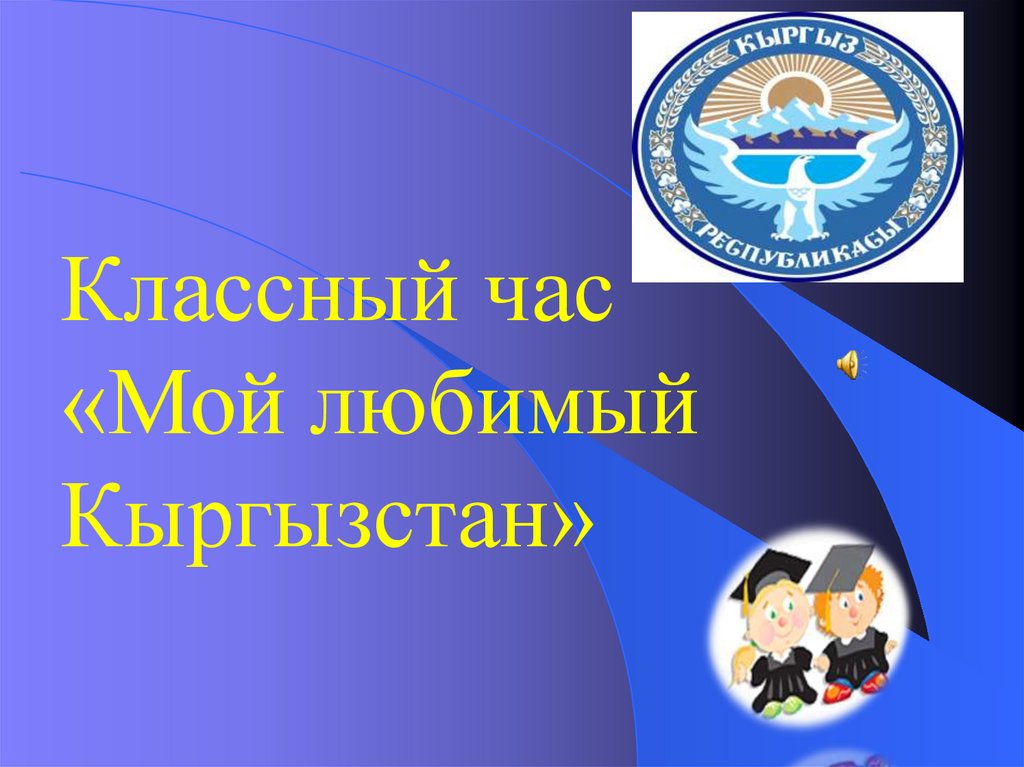 КЫРГЫЗ
РЕСПУБЛИКАСЫ

Классный час «Мой любимый Кыргызстан»